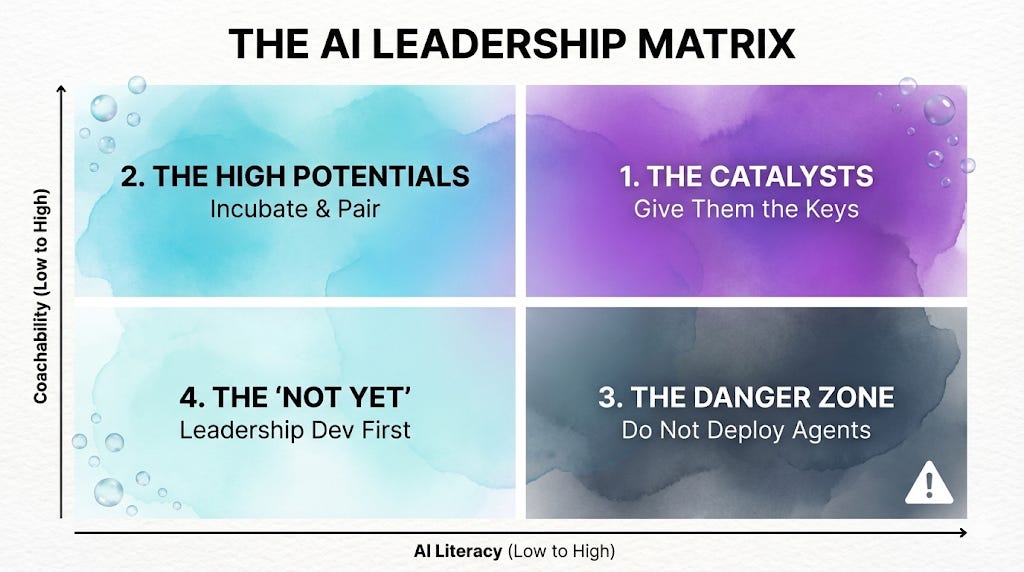 THE AI LEADERSHIP MATRIX

Coachability (Low to High)

2. THE HIGH POTENTIALS
Incubate & Pair

1. THE CATALYSTS
Give Them the Keys

4. THE 'NOT YET'
Leadership Dev First

3. THE DANGER ZONE
Do Not Deploy Agents

AI Literacy (Low to High)